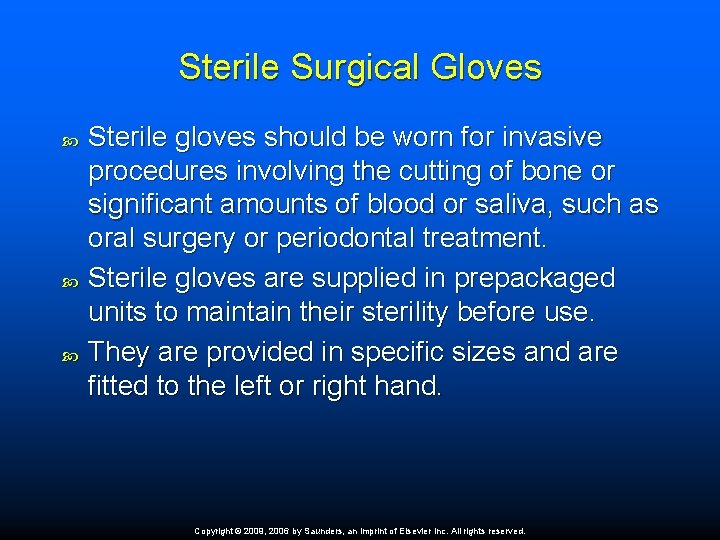 Sterile Surgical Gloves

Sterile gloves should be worn for invasive procedures involving the cutting of bone or significant amounts of blood or saliva, such as oral surgery or periodontal treatment.

Sterile gloves are supplied in prepackaged units to maintain their sterility before use.

They are provided in specific sizes and are fitted to the left or right hand.

Copyright © 2009, 2006 by Saunders, an imprint of Elsevier Inc. All rights reserved.